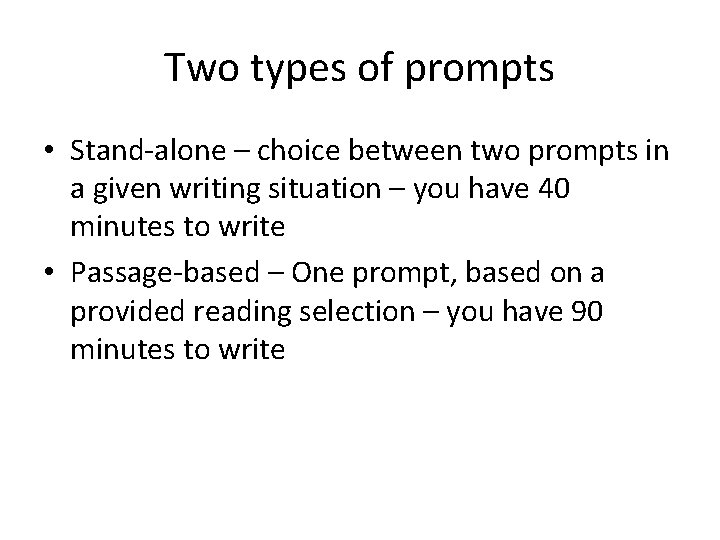 Two types of prompts

• Stand-alone – choice between two prompts in a given writing situation – you have 40 minutes to write

• Passage-based – One prompt, based on a provided reading selection – you have 90 minutes to write